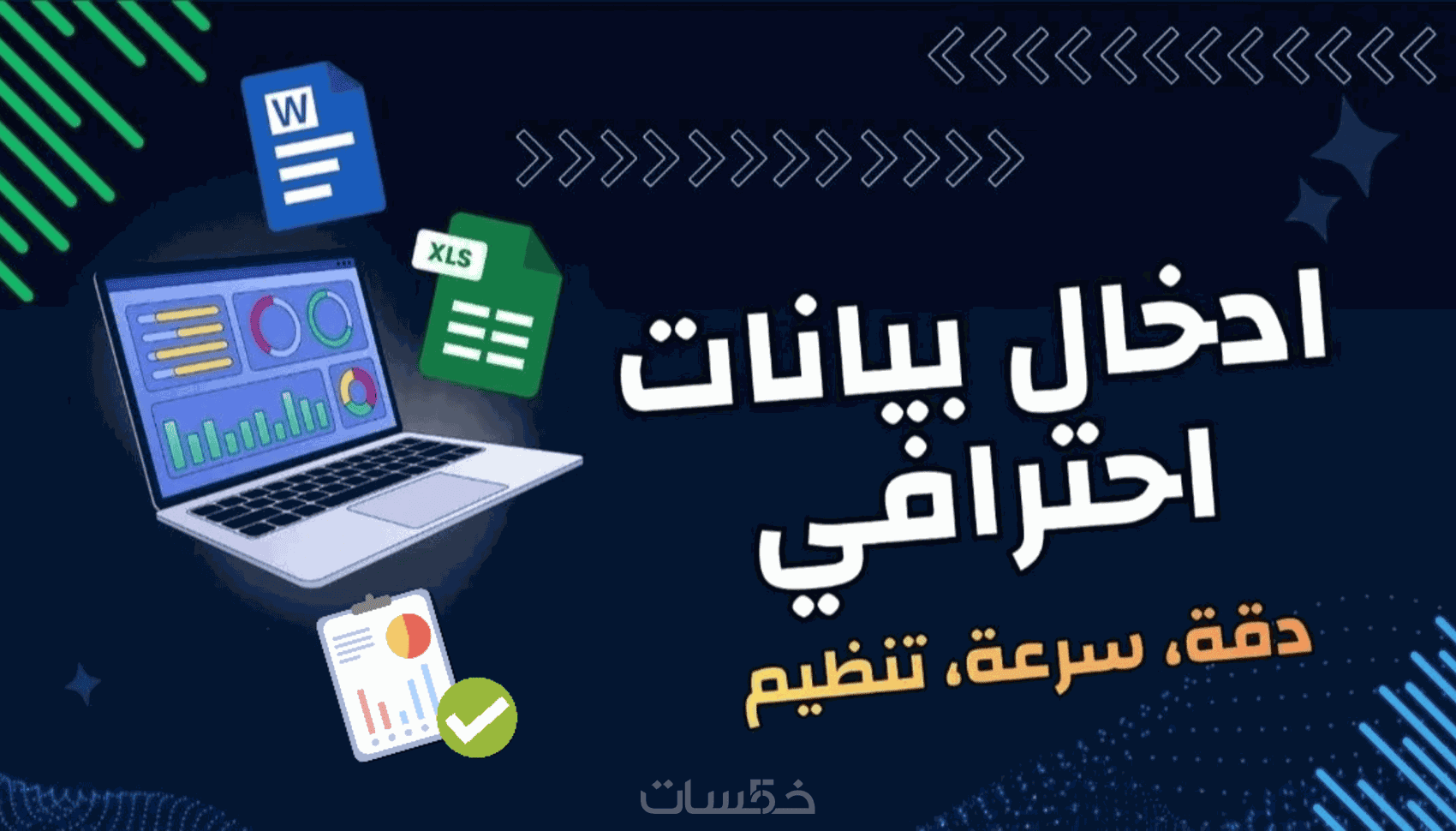 W

XLS

ادخال بيانات احترافي

دقة، سرعة، تنظيم

خمسات